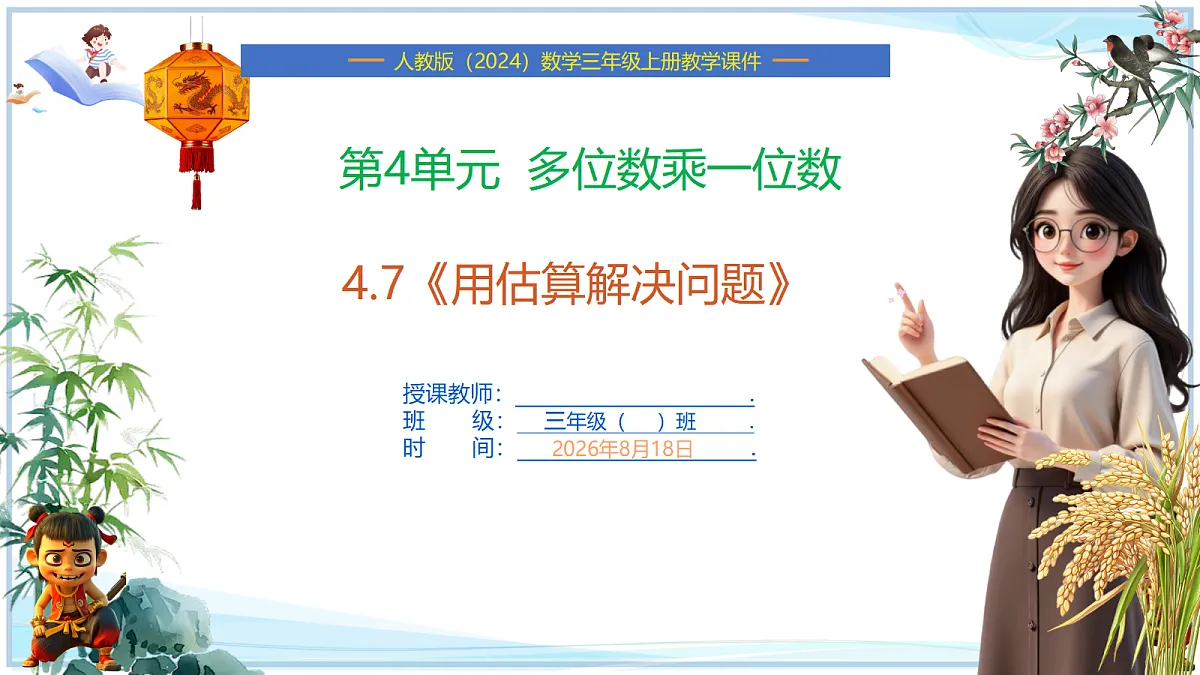 — 人教版（2024）数学三年级上册教学课件 —

第4单元 多位数乘一位数

4.7《用估算解决问题》

授课教师：.
班 级：三年级（ ）班.
时 间：2026年8月18日.